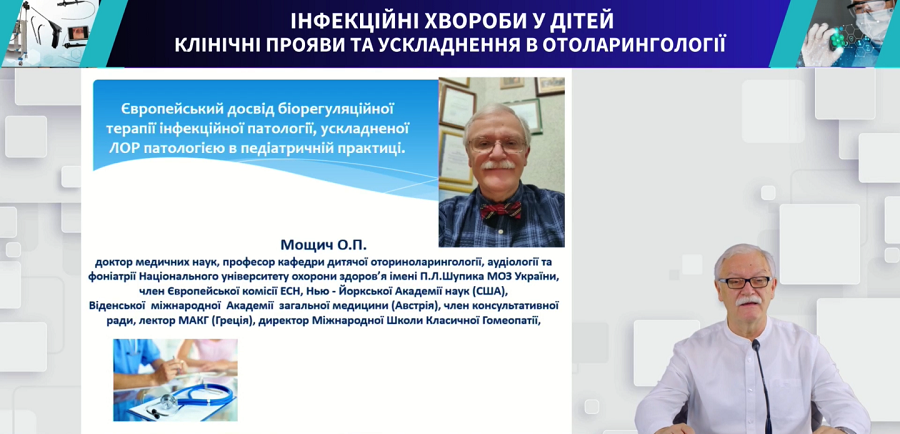 ІНФЕКЦІЙНІ ХВОРОБИ У ДІТЕЙ
КЛІНІЧНІ ПРОЯВИ ТА УСКЛАДНЕННЯ В ОТОЛАРИНГОЛОГІЇ

Європейський досвід біорегуляційної терапії інфекційної патології, ускладненої ЛОР патологією в педіатричній практиці.

Мощич О.П.
доктор медичних наук, професор кафедри дитячої оториноларингології, аудіології та фоніатрії Національного університету охорони здоров'я імені П.Л.Шупика МОЗ України, член Європейської комісії ЕСН, Нью - Йоркської Академії наук (США), Віденської міжнародної Академії загальної медицини (Австрія), член консультативної ради, лектор МАКГ (Греція), директор Міжнародної Школи Класичної Гомеопатії,